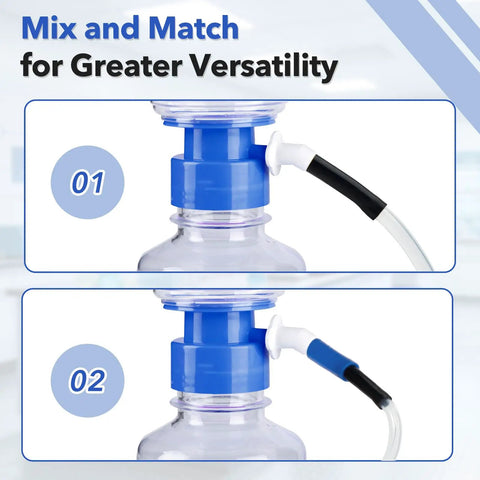 Mix and Match
for Greater Versatility

01

02